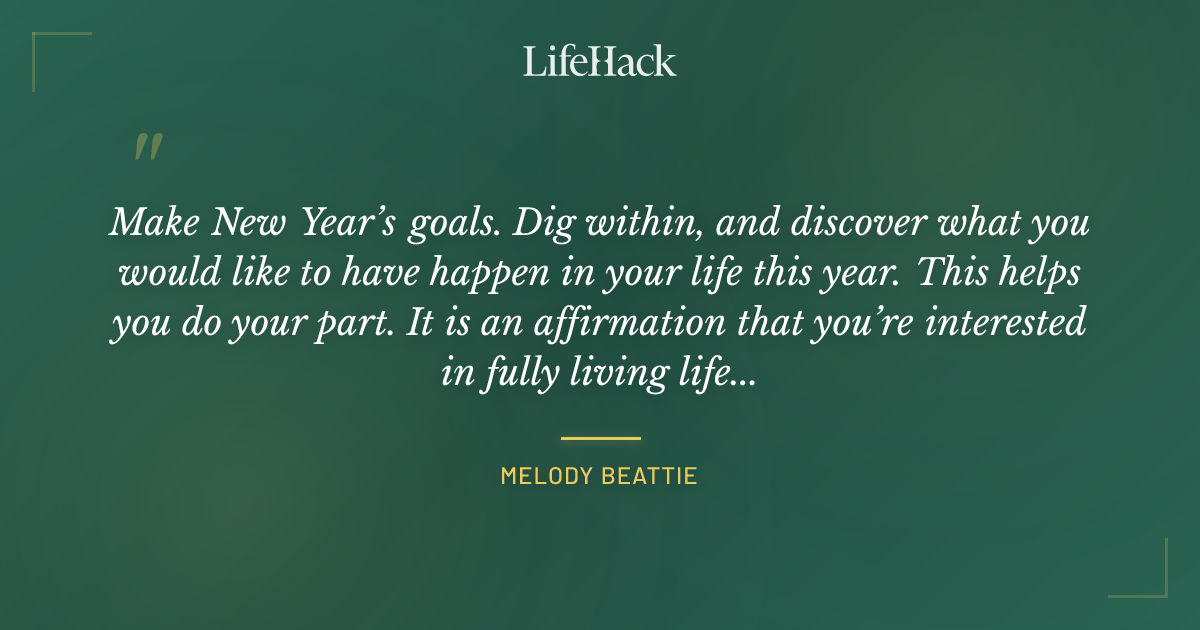 LifeHack

"

Make New Year's goals. Dig within, and discover what you would like to have happen in your life this year. This helps you do your part. It is an affirmation that you're interested in fully living life...

MELODY BEATTIE